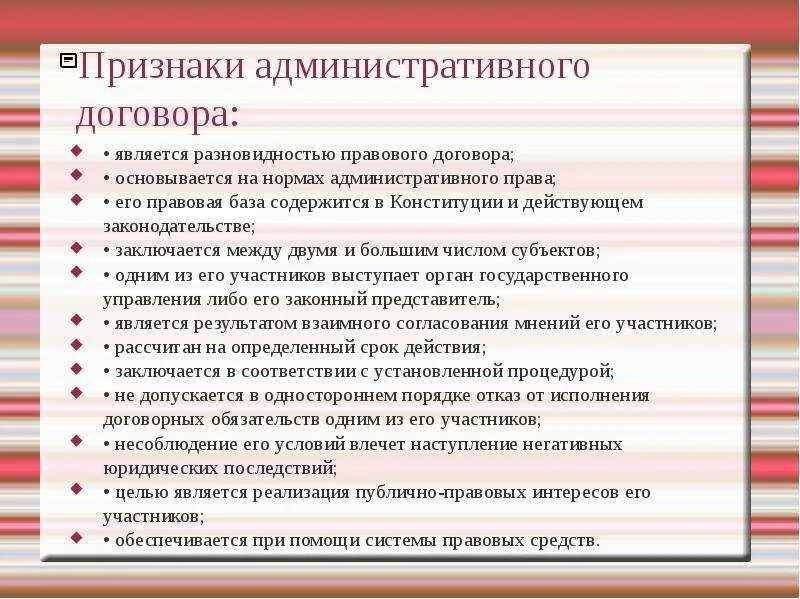 Признаки административного договора:

• является разновидностью правового договора;
• основывается на нормах административного права;
• его правовая база содержится в Конституции и действующем законодательстве;
• заключается между двумя и большим числом субъектов;
• одним из его участников выступает орган государственного управления либо его законный представитель;
• является результатом взаимного согласования мнений его участников;
• рассчитан на определенный срок действия;
• заключается в соответствии с установленной процедурой;
• не допускается в одностороннем порядке отказ от исполнения договорных обязательств одним из его участников;
• несоблюдение его условий влечет наступление негативных юридических последствий;
• целью является реализация публично-правовых интересов его участников;
• обеспечивается при помощи системы правовых средств.